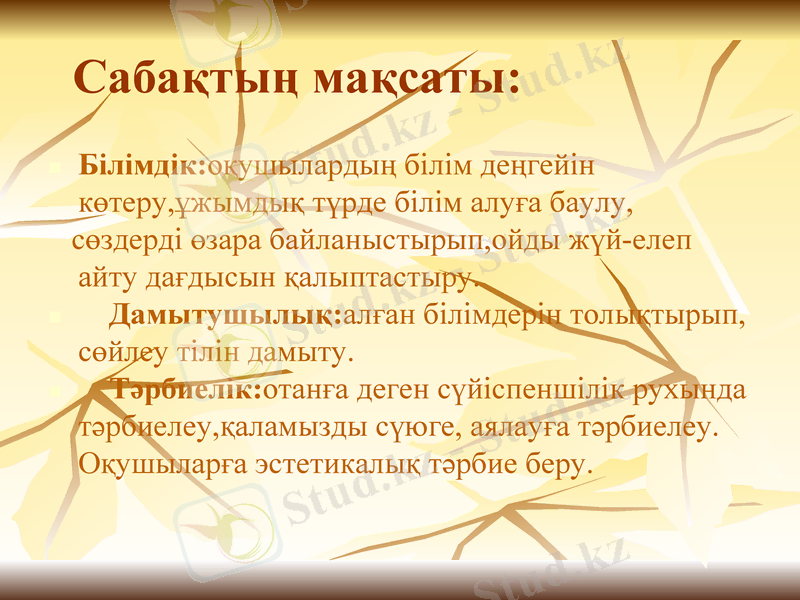 Сабақтың мақсаты:

Білімдік:оқушылардың білім деңгейін көтеру,ұжымдық түрде білім алуға баулу, сөздерді өзара байланыстырып,ойды жүй-елеп айту дағдысын қалыптастыру.

Дамытушылық:алған білімдерін толықтырып, сөйлеу тілін дамыту.

Тәрбиелік:отанға деген сүйіспеншілік рухында тәрбиелеу,қаламызды сүюге, аялауға тәрбиелеу. Оқушыларға эстетикалық тәрбие беру.

Stud.kz - Stud.kz